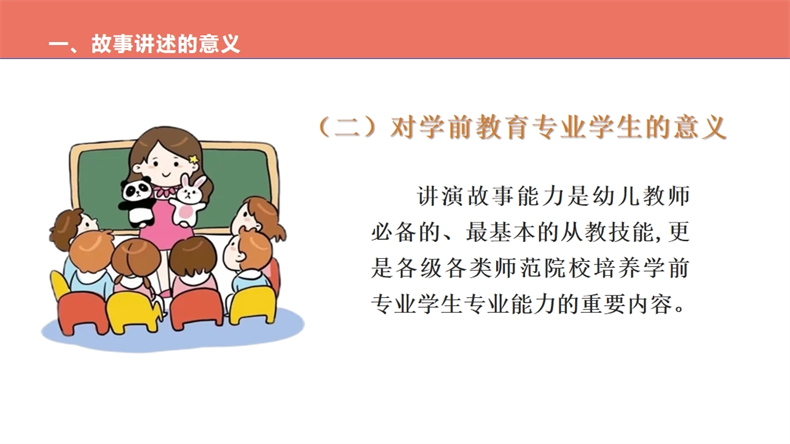 一、故事讲述的意义

（二）对学前教育专业学生的意义

讲演故事能力是幼儿教师必备的、最基本的从教技能，更是各级各类师范院校培养学前专业学生专业能力的重要内容。